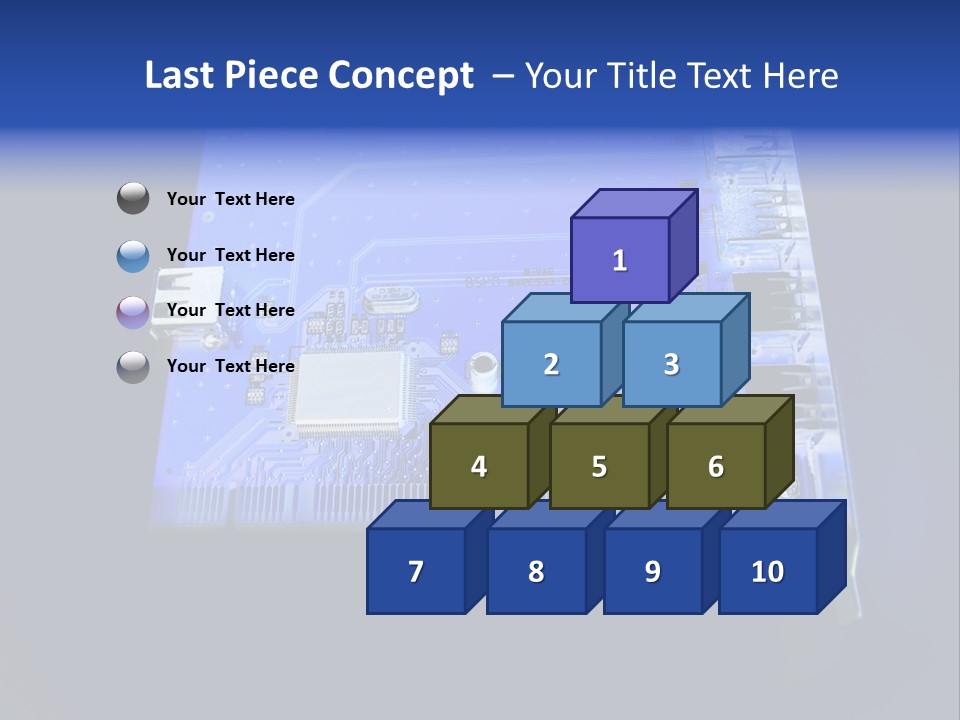 Last Piece Concept – Your Title Text Here

Your Text Here

Your Text Here

Your Text Here

Your Text Here

1

2

3

4

5

6

7

8

9

10